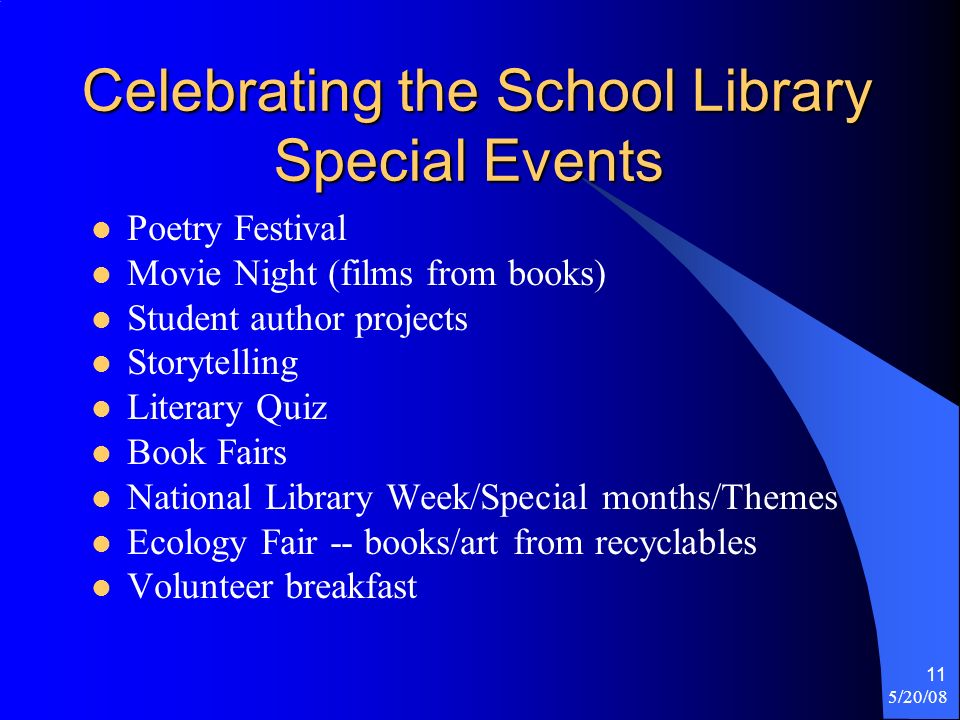 Celebrating the School Library Special Events

- Poetry Festival
- Movie Night (films from books)
- Student author projects
- Storytelling
- Literary Quiz
- Book Fairs
- National Library Week/Special months/Themes
- Ecology Fair -- books/art from recyclables
- Volunteer breakfast

11
5/20/08